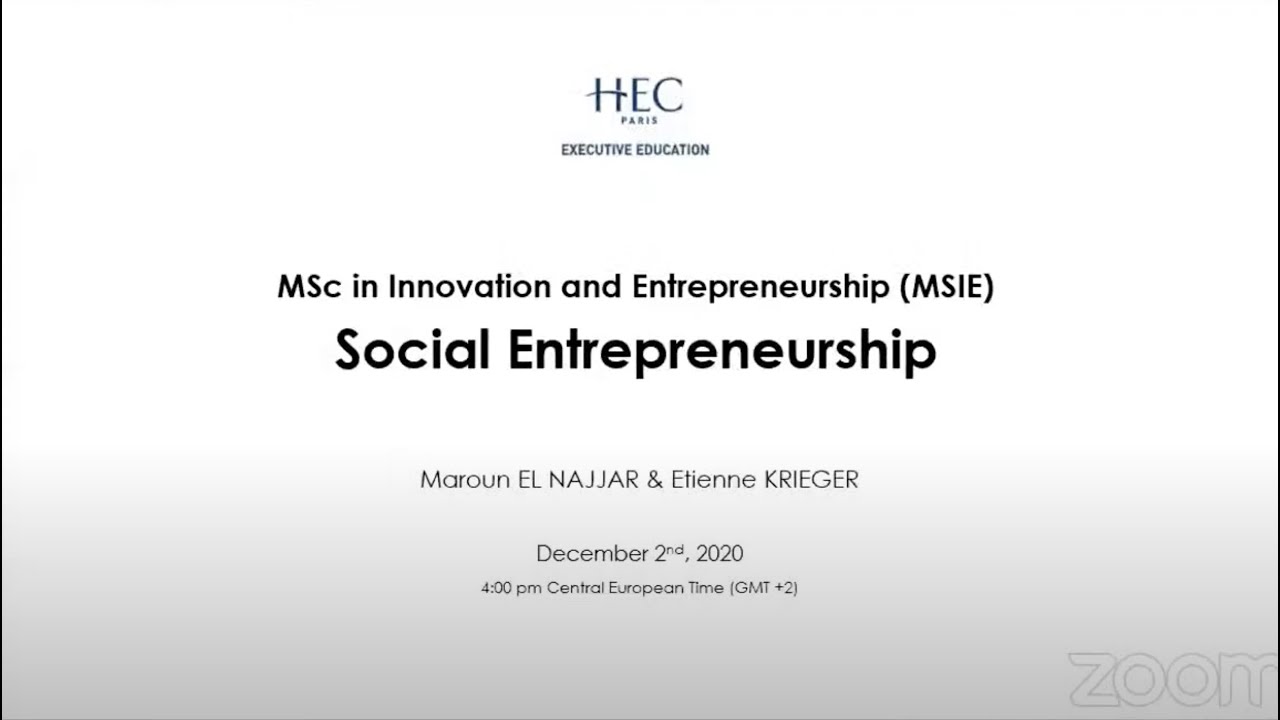 HEC
PARIS
EXECUTIVE EDUCATION

MSc in Innovation and Entrepreneurship (MSIE)
Social Entrepreneurship

Maroun EL NAJJAR & Etienne KRIEGER

December 2nd, 2020
4:00 pm Central European Time (GMT +2)

zoom